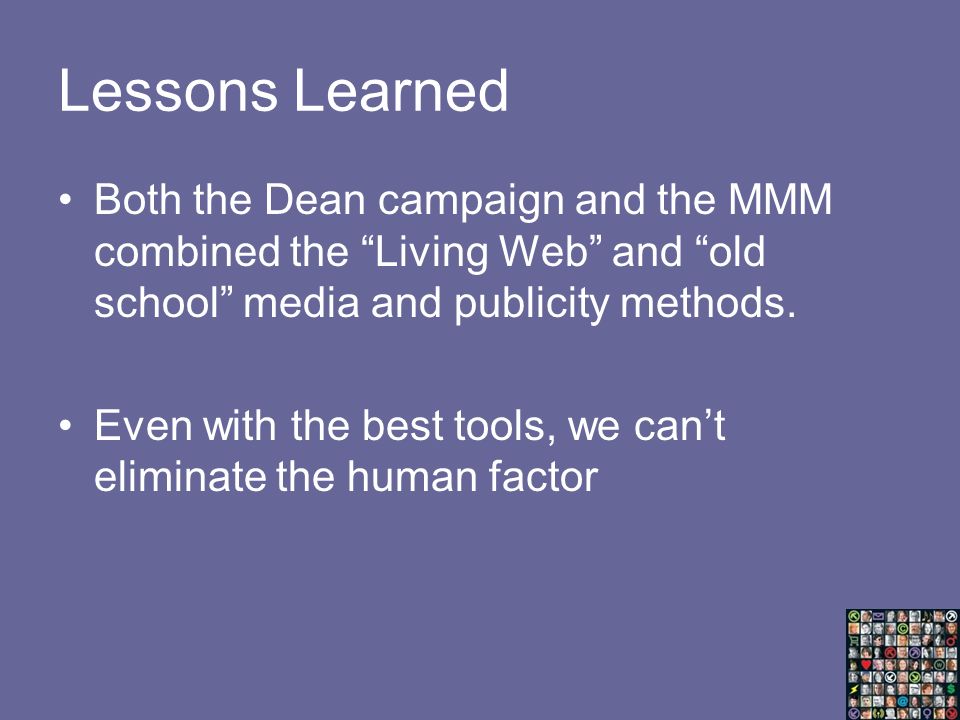 Lessons Learned

• Both the Dean campaign and the MMM combined the “Living Web” and “old school” media and publicity methods.

• Even with the best tools, we can’t eliminate the human factor